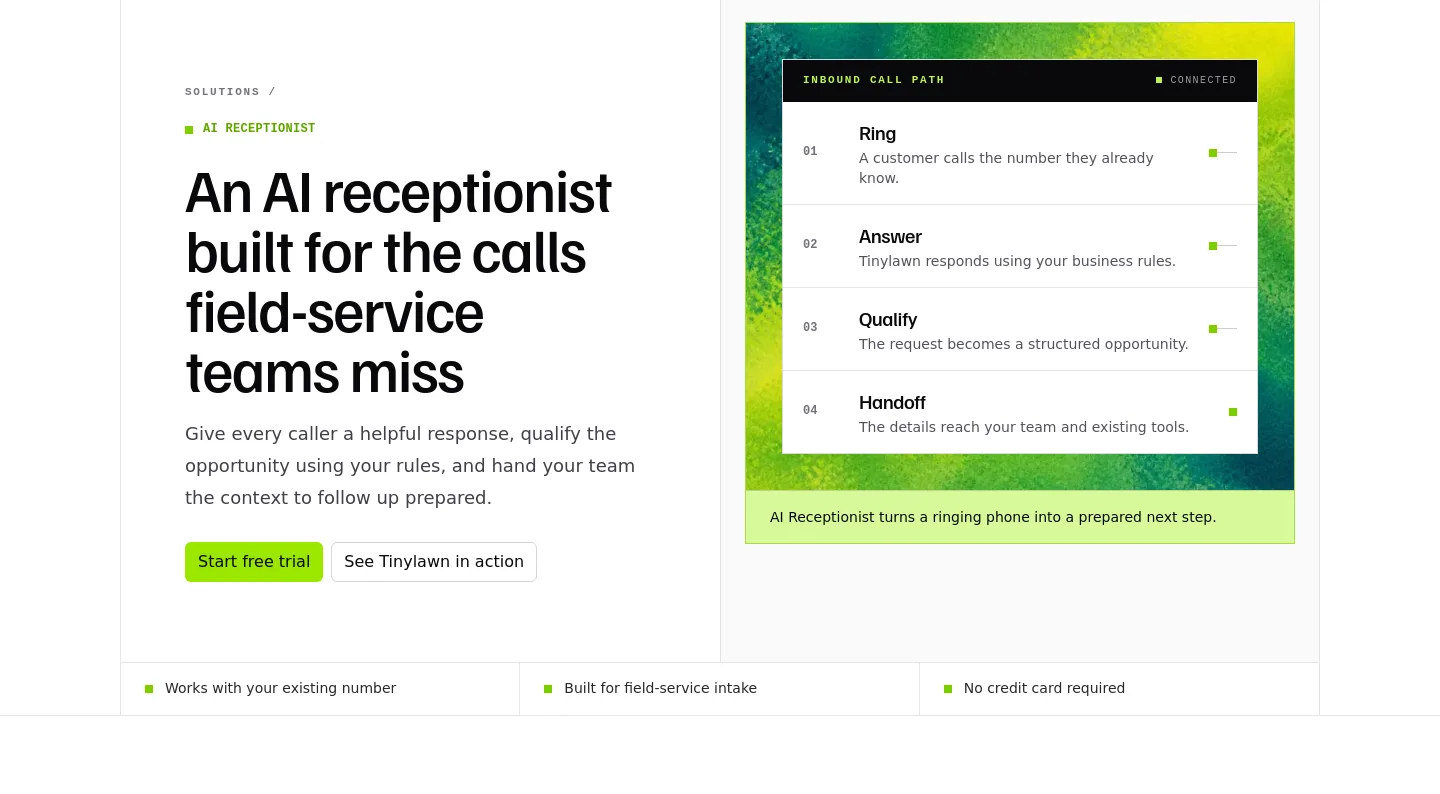 SOLUTIONS /

AI RECEPTIONIST

An AI receptionist built for the calls field-service teams miss

Give every caller a helpful response, qualify the opportunity using your rules, and hand your team the context to follow up prepared.

Start free trial
See Tinylawn in action

INBOUND CALL PATH
CONNECTED

01
Ring
A customer calls the number they already know.

02
Answer
Tinylawn responds using your business rules.

03
Qualify
The request becomes a structured opportunity.

04
Handoff
The details reach your team and existing tools.

AI Receptionist turns a ringing phone into a prepared next step.

Works with your existing number

Built for field-service intake

No credit card required